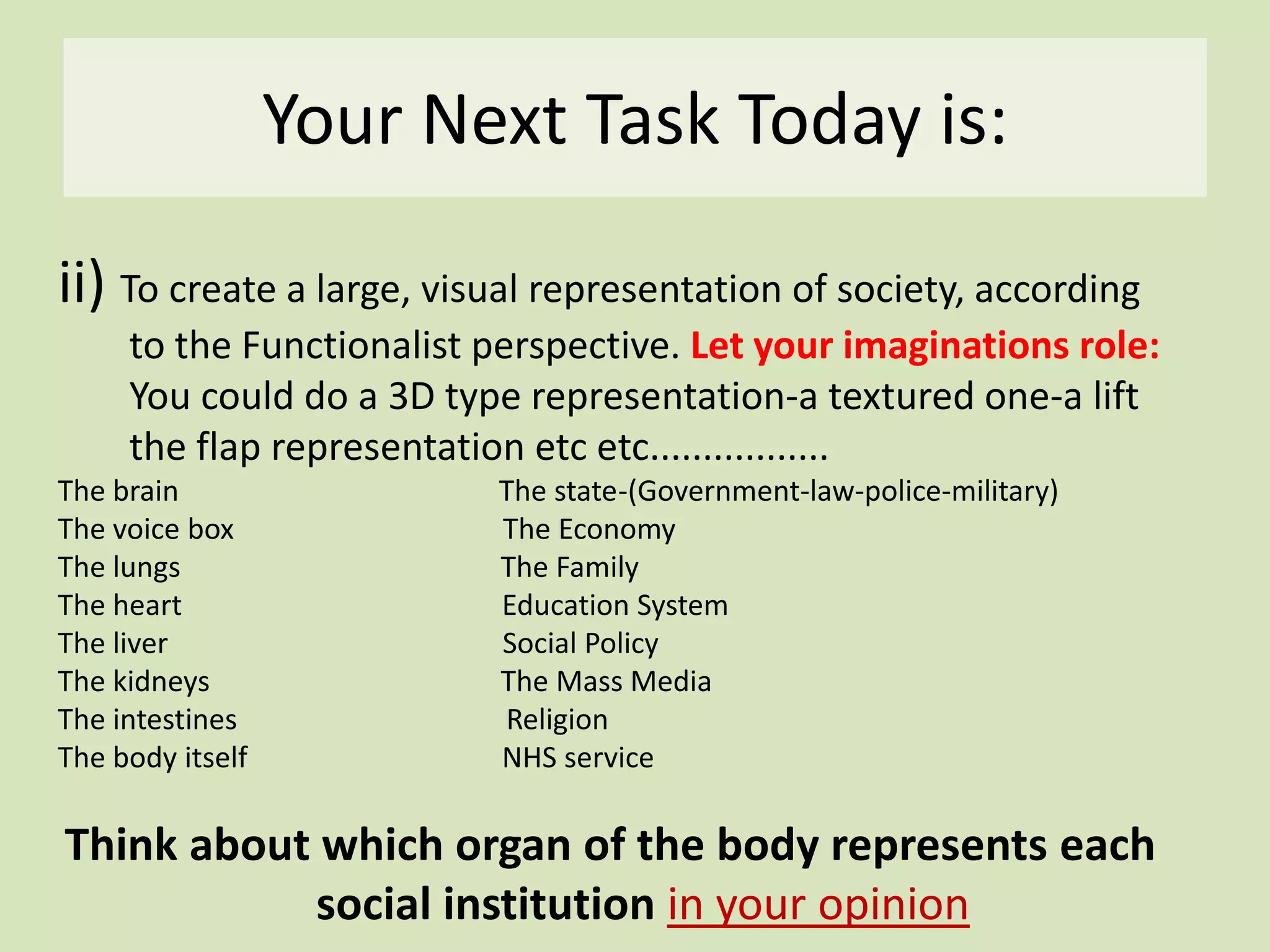 Your Next Task Today is:

ii) To create a large, visual representation of society, according to the Functionalist perspective. Let your imaginations role: You could do a 3D type representation-a textured one-a lift the flap representation etc etc.................

The brain
The voice box
The lungs
The heart
The liver
The kidneys
The intestines
The body itself

The state-(Government-law-police-military)
The Economy
The Family
Education System
Social Policy
The Mass Media
Religion
NHS service

Think about which organ of the body represents each social institution in your opinion